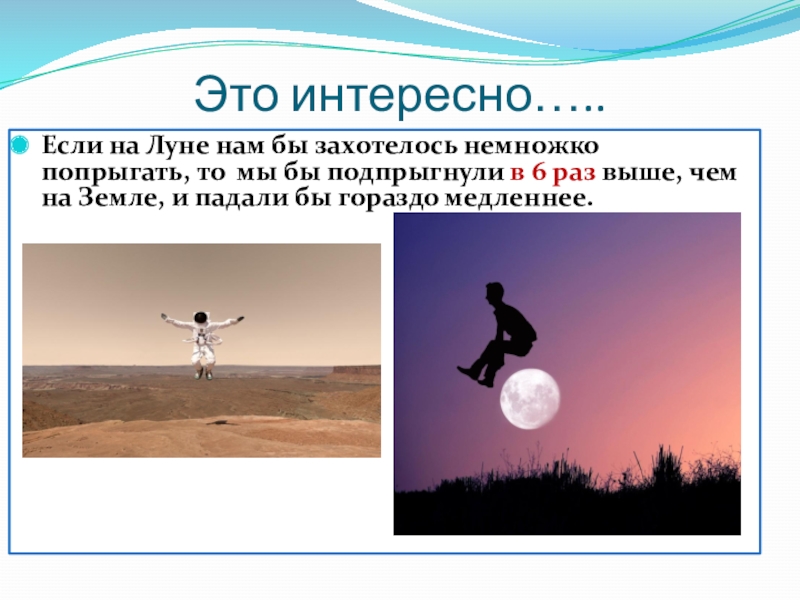 Это интересно…..

Если на Луне нам бы захотелось немножко попрыгать, то мы бы подпрыгнули в 6 раз выше, чем на Земле, и падали бы гораздо медленнее.